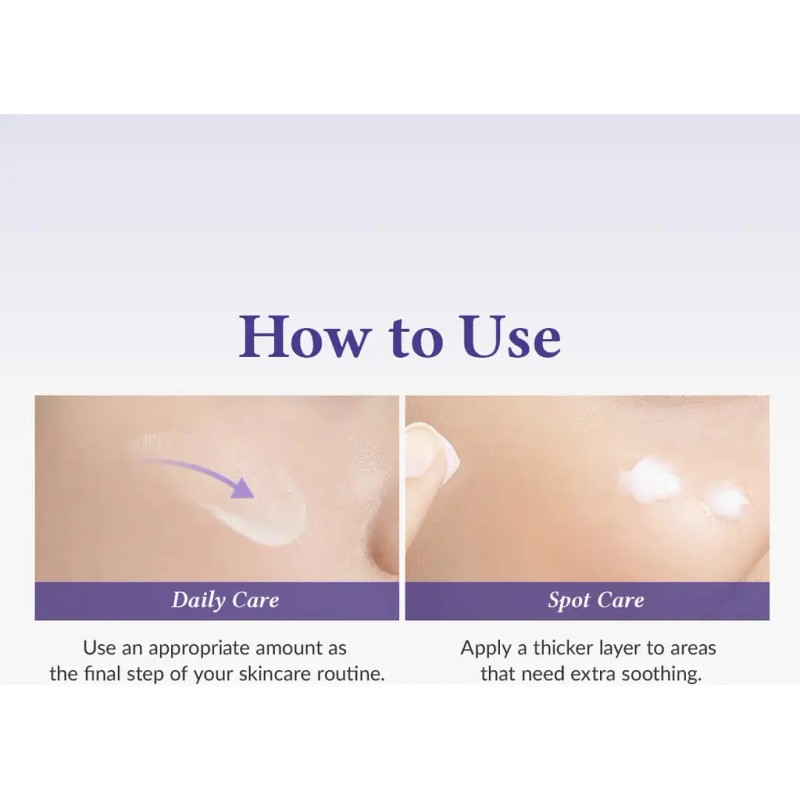 How to Use

Daily Care

Use an appropriate amount as the final step of your skincare routine.

Spot Care

Apply a thicker layer to areas that need extra soothing.